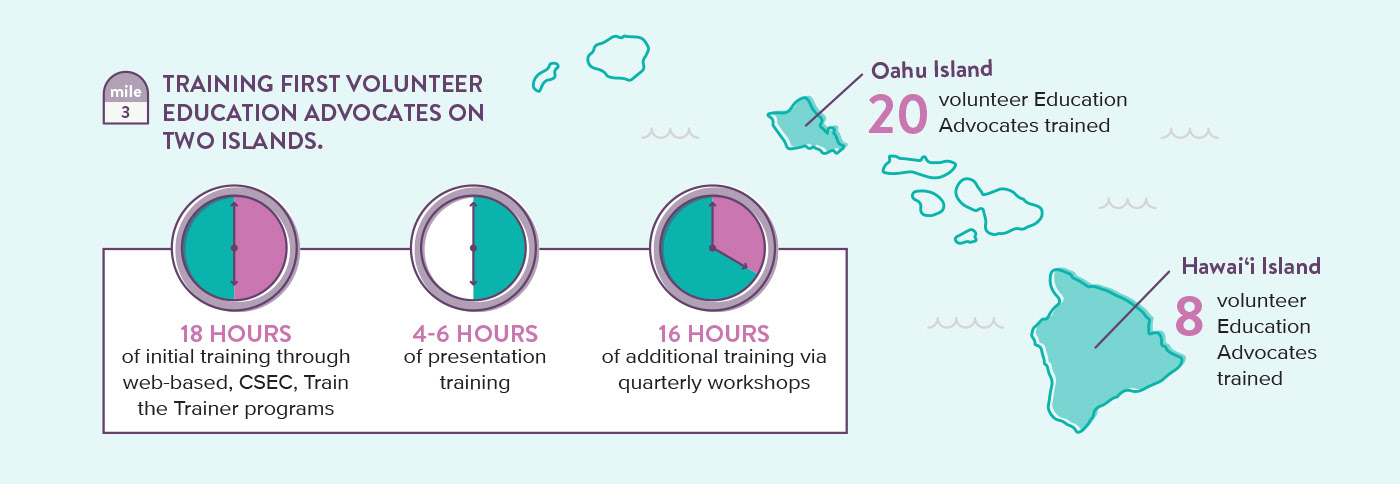 mile
3

TRAINING FIRST VOLUNTEER EDUCATION ADVOCATES ON TWO ISLANDS.

18 HOURS
of initial training through web-based, CSEC, Train the Trainer programs

4-6 HOURS
of presentation training

16 HOURS
of additional training via quarterly workshops

Oahu Island
20 volunteer Education Advocates trained

Hawai'i Island
8 volunteer Education Advocates trained